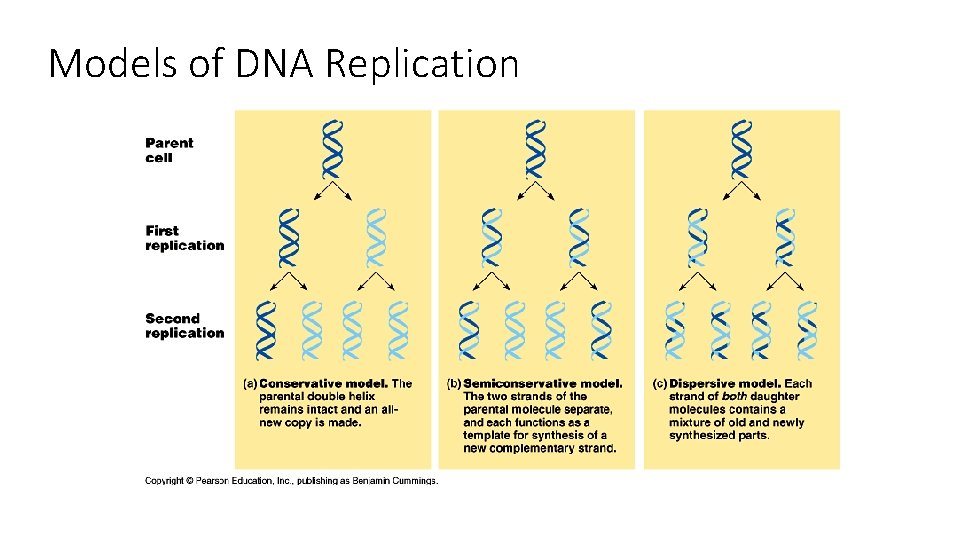 Models of DNA Replication

Parent cell

First replication

Second replication

(a) Conservative model. The parental double helix remains intact and an all-new copy is made.

(b) Semiconservative model. The two strands of the parental molecule separate, and each functions as a template for synthesis of a new complementary strand.

(c) Dispersive model. Each strand of both daughter molecules contains a mixture of old and newly synthesized parts.

Copyright © Pearson Education, Inc., publishing as Benjamin Cummings.